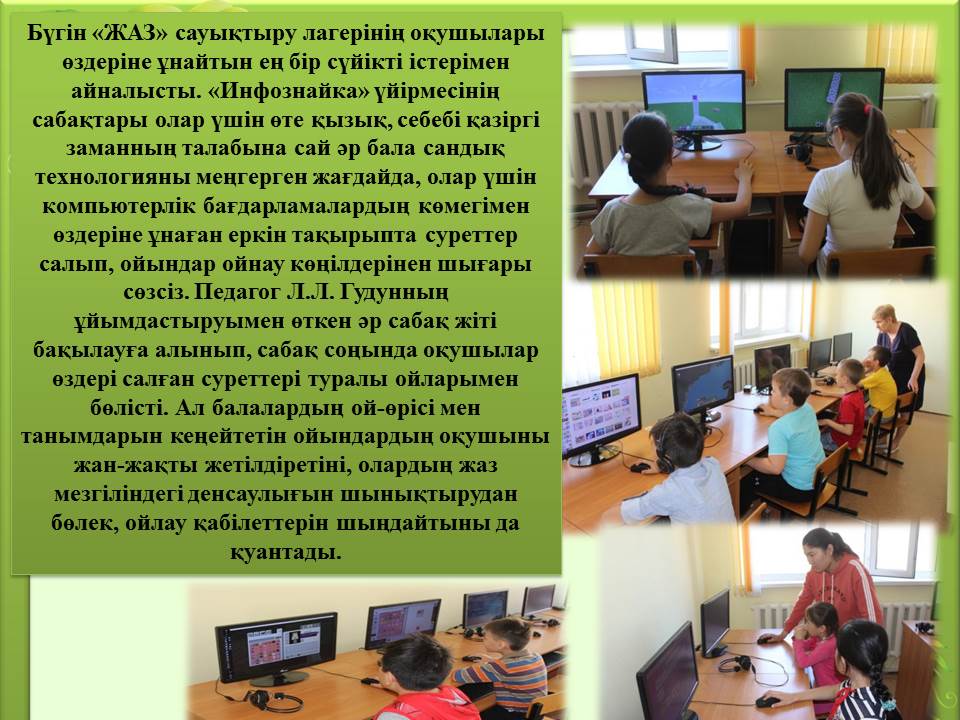 Бүгін «ЖАЗ» сауықтыру лагерінің оқушылары өздеріне ұнайтын ең бір сүйікті істерімен айналысты. «Инфознайка» үйірмесінің сабақтары олар үшін өте қызық, себебі қазіргі заманның талабына сай әр бала сандық технологияны меңгерген жағдайда, олар үшін компьютерлік бағдарламалардың көмегімен өздеріне ұнаған еркін тақырыпта суреттер салып, ойындар ойнау көңілдерінен шығары сөзсіз. Педагог Л.Л. Гудунның ұйымдастыруымен өткен әр сабақ жіті бақылауға алынып, сабақ соңында оқушылар өздері салған суреттері туралы ойларымен бөлісті. Ал балалардың ой-өрісі мен танымдарын кеңейтетін ойындардың оқушыны жан-жақты жетілдіретіні, олардың жаз мезгіліндегі денсаулығын шынықтырудан бөлек, ойлау қабілеттерін шыңдайтыны да қуантады.